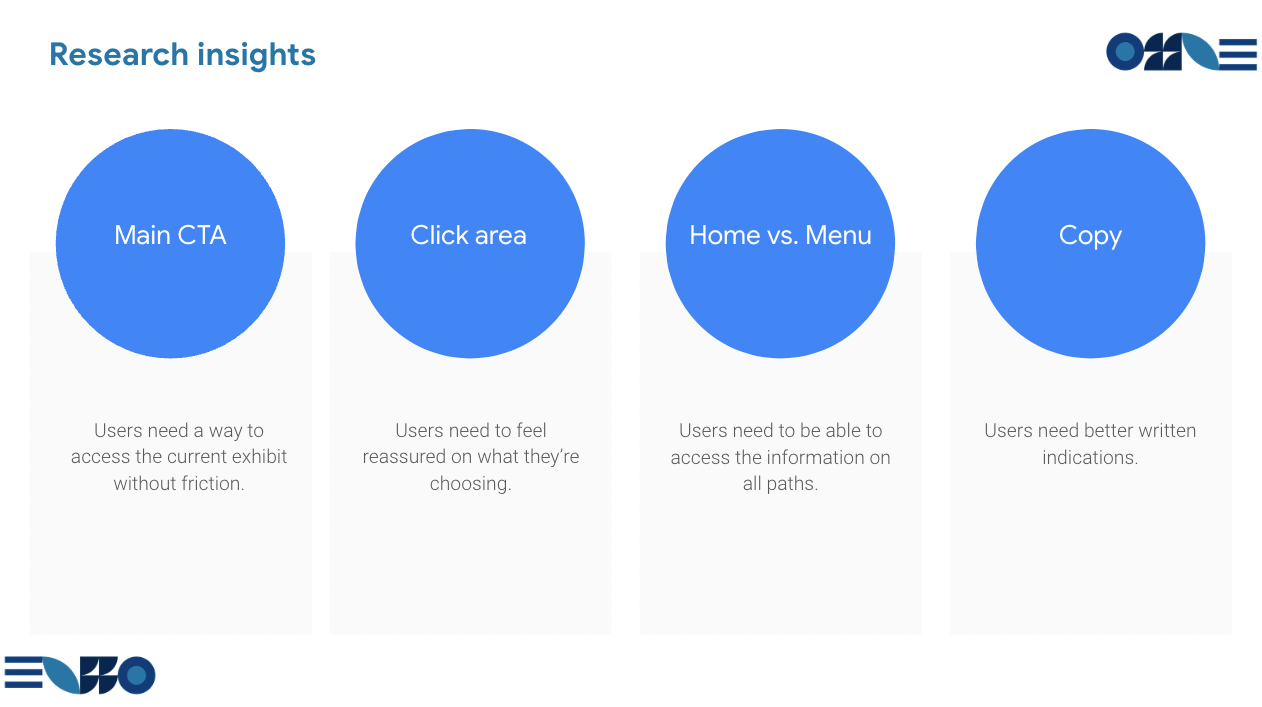 Research insights

Main CTA

Users need a way to access the current exhibit without friction.

Click area

Users need to feel reassured on what they're choosing.

Home vs. Menu

Users need to be able to access the information on all paths.

Copy

Users need better written indications.